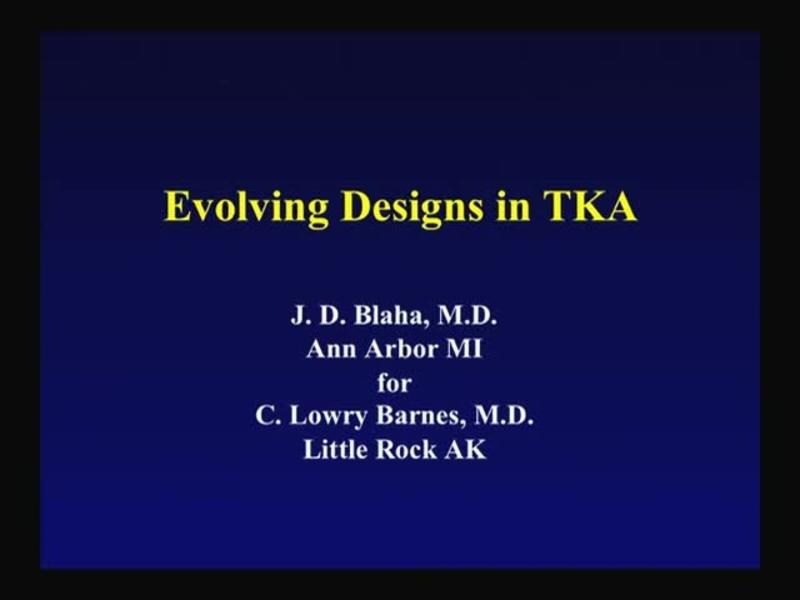 Evolving Designs in TKA

J. D. Blaha, M.D.
Ann Arbor MI
for
C. Lowry Barnes, M.D.
Little Rock AK